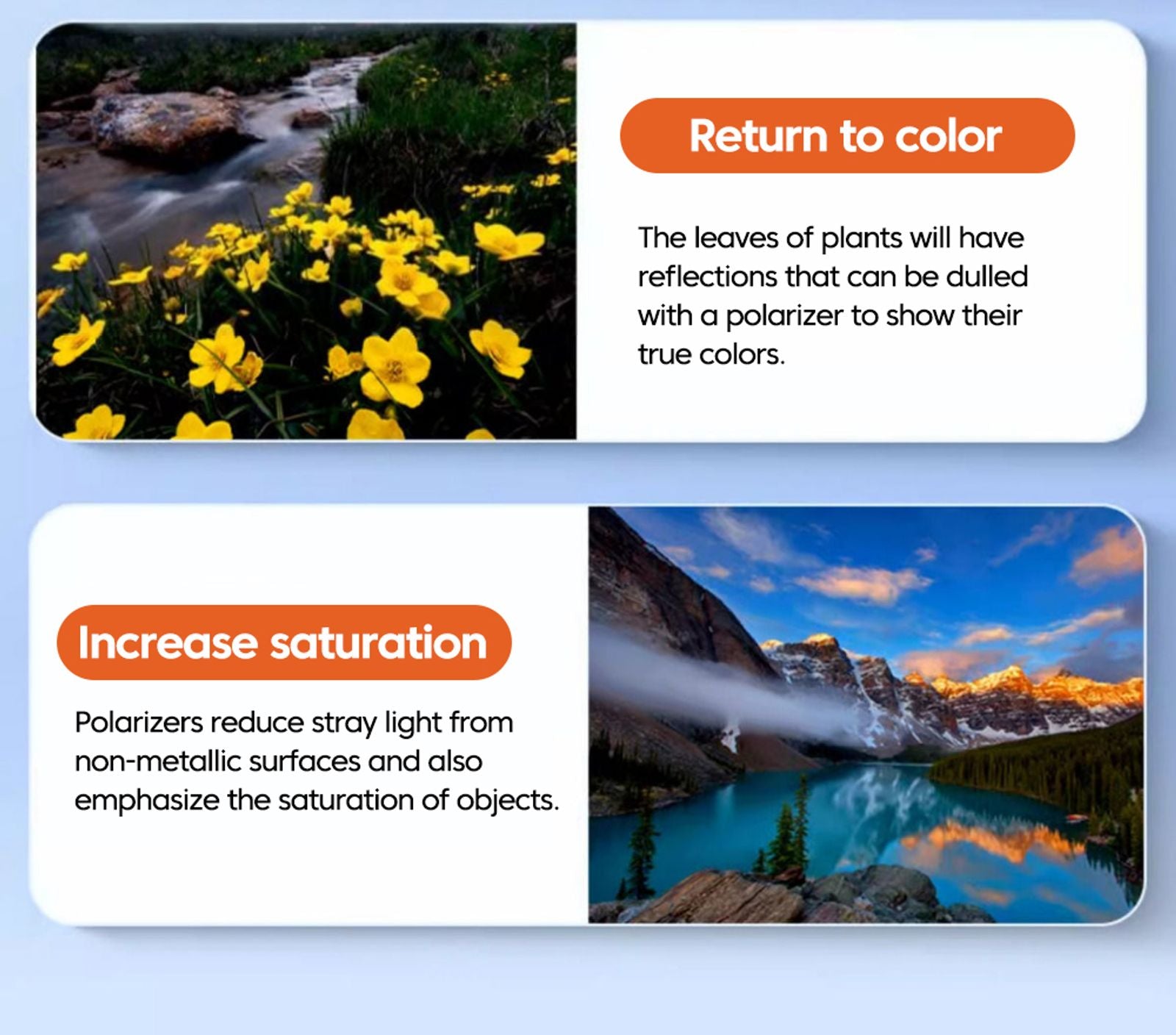 Return to color

The leaves of plants will have reflections that can be dulled with a polarizer to show their true colors.

Increase saturation

Polarizers reduce stray light from non-metallic surfaces and also emphasize the saturation of objects.